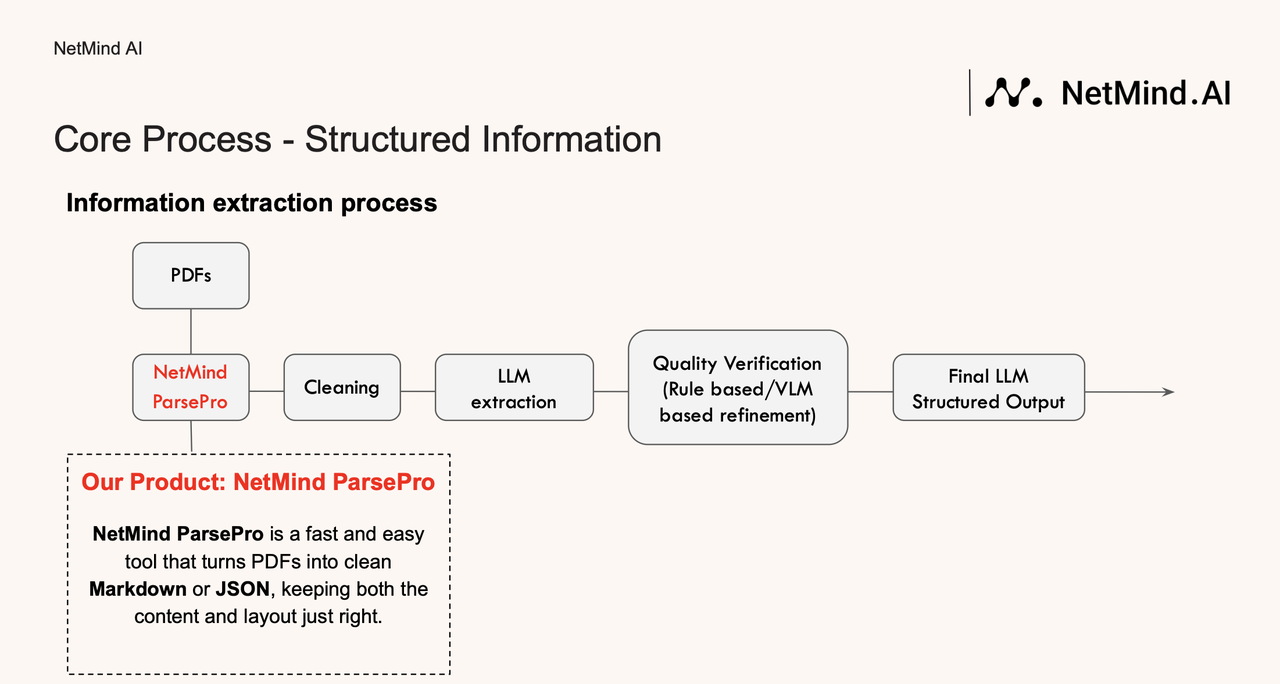 NetMind AI

NetMind.AI

Core Process - Structured Information

Information extraction process

PDFs

NetMind ParsePro

Cleaning

LLM extraction

Quality Verification (Rule based/VLM based refinement)

Final LLM Structured Output

Our Product: NetMind ParsePro

NetMind ParsePro is a fast and easy tool that turns PDFs into clean Markdown or JSON, keeping both the content and layout just right.